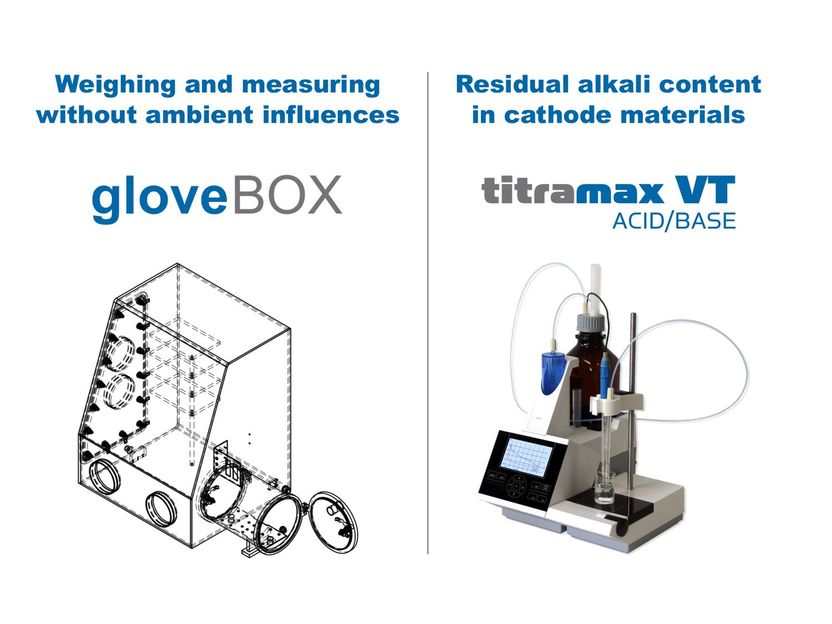 Weighing and measuring without ambient influences

gloveBOX

Residual alkali content in cathode materials

titramax VT
ACID/BASE